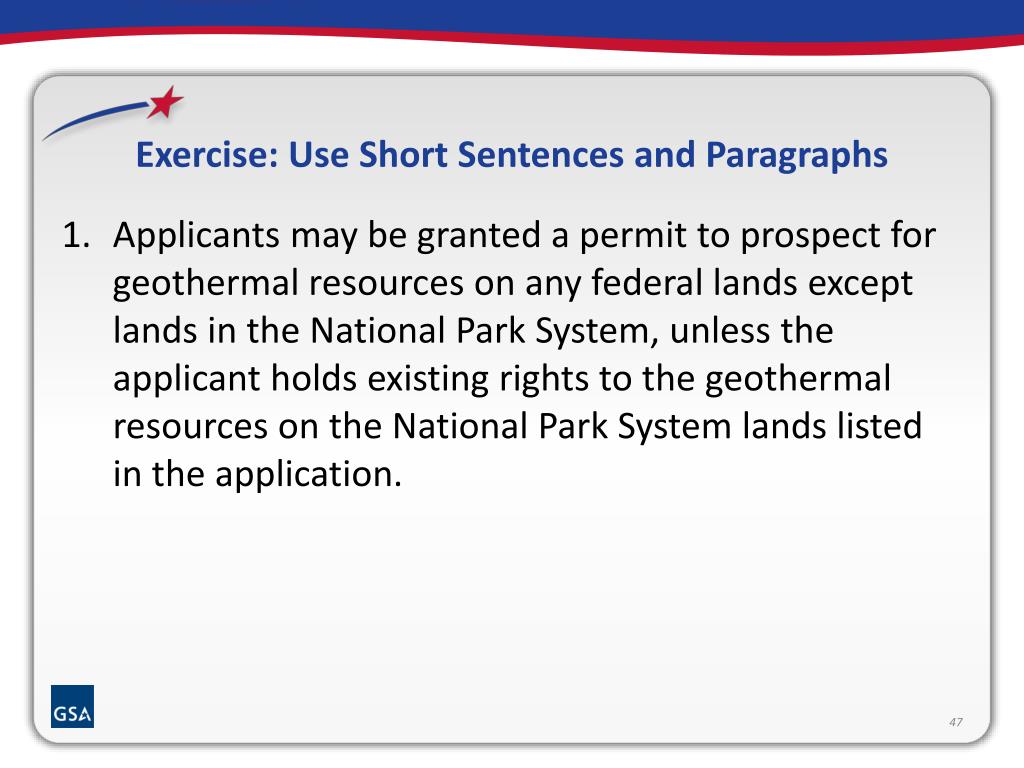 Exercise: Use Short Sentences and Paragraphs

1. Applicants may be granted a permit to prospect for geothermal resources on any federal lands except lands in the National Park System, unless the applicant holds existing rights to the geothermal resources on the National Park System lands listed in the application.

GSA

47